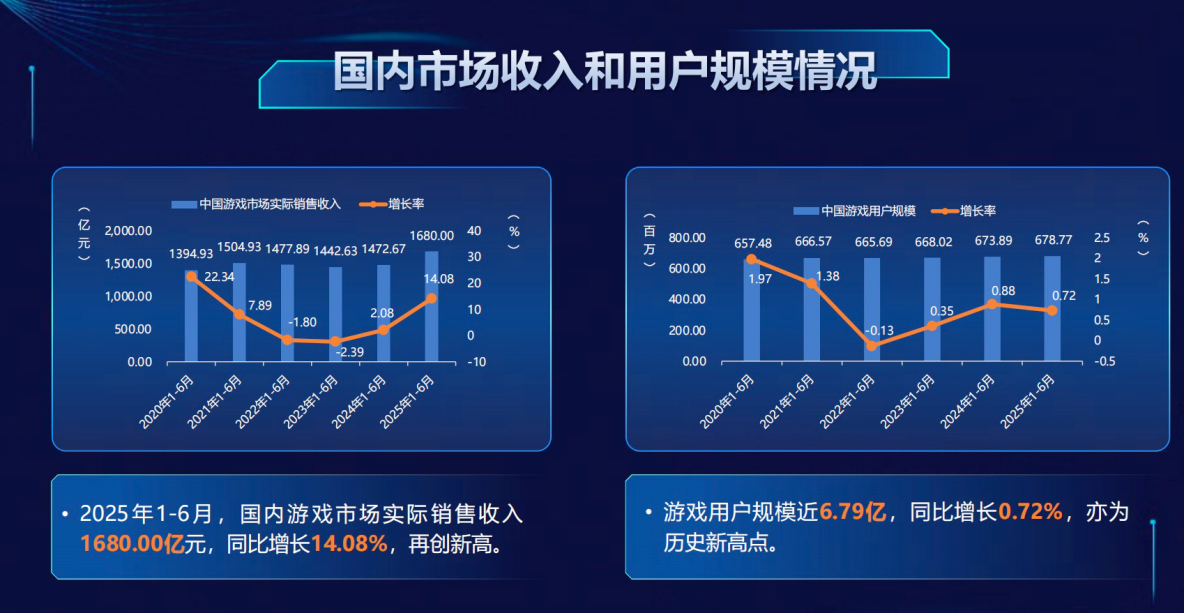 国内市场收入和用户规模情况

中国游戏市场实际销售收入 增长率

（亿元）

（%）

2,000.00
1,500.00
1,000.00
500.00
0.00

40
30
20
10
0
-10

1394.93 1504.93 1477.89 1442.63 1472.67 1680.00

22.34 7.89 -1.80 -2.39 2.08 14.08

2020年1-6月 2021年1-6月 2022年1-6月 2023年1-6月 2024年1-6月 2025年1-6月

中国游戏用户规模 增长率

（百万）

（%）

800.00
600.00
400.00
200.00
0.00

2.5
2
1.5
1
0.5
0
-0.5

657.48 666.57 665.69 668.02 673.89 678.77

1.97 1.38 -0.13 0.35 0.88 0.72

2020年1-6月 2021年1-6月 2022年1-6月 2023年1-6月 2024年1-6月 2025年1-6月

• 2025年1-6月，国内游戏市场实际销售收入1680.00亿元，同比增长14.08%，再创新高。

• 游戏用户规模近6.79亿，同比增长0.72%，亦为历史新高点。